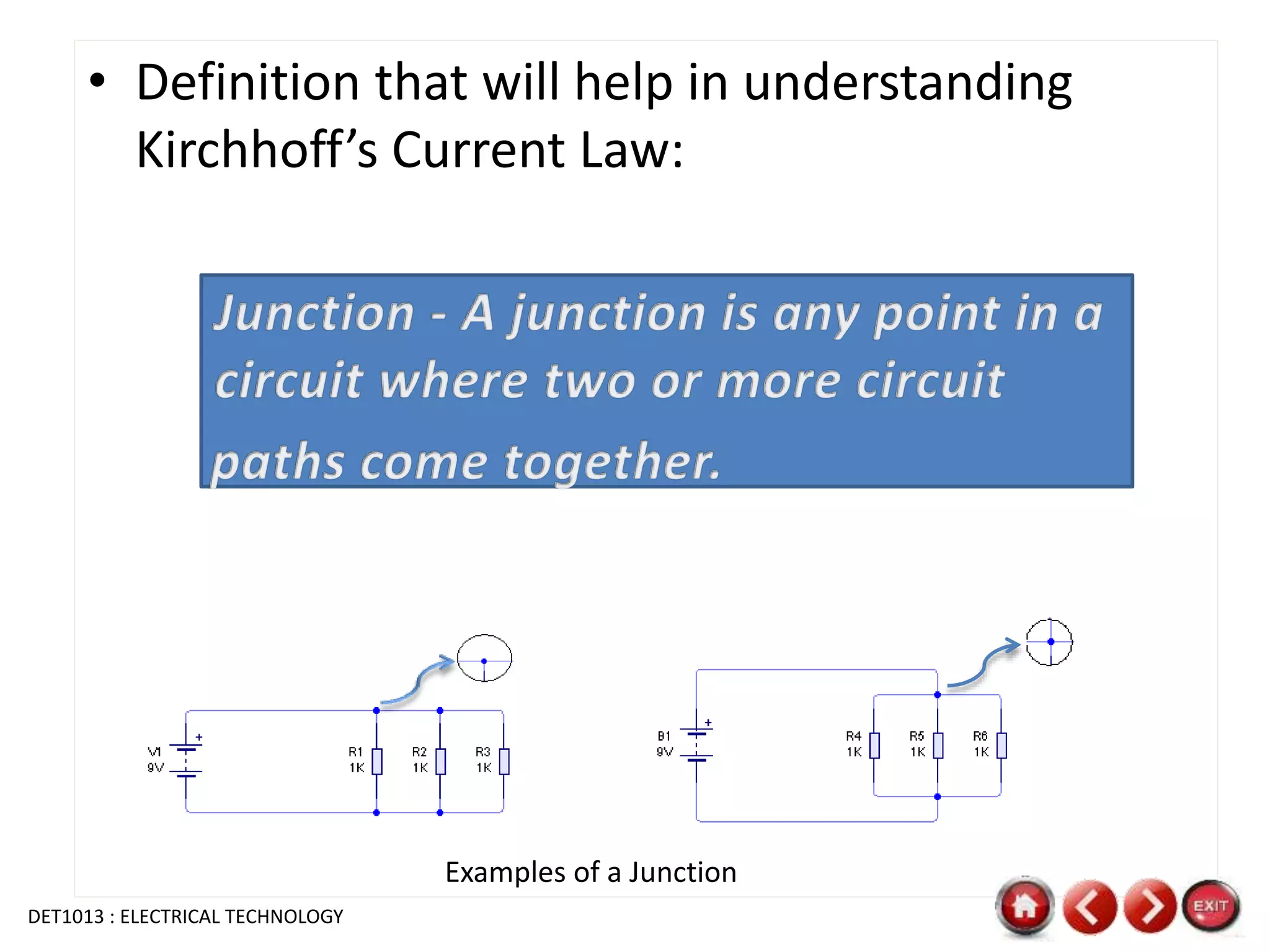 • Definition that will help in understanding Kirchhoff's Current Law:

Junction - A junction is any point in a circuit where two or more circuit paths come together.

V1
9V
+
R1
1K
R2
1K
R3
1K

B1
9V
+
R4
1K
R5
1K
R6
1K

Examples of a Junction

DET1013 : ELECTRICAL TECHNOLOGY

EXIT